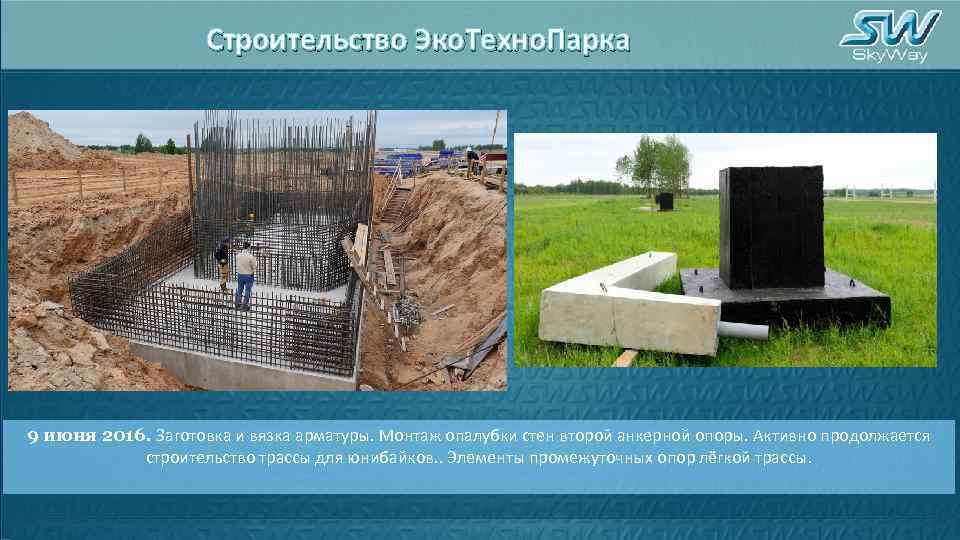 Строительство ЭкоТехноПарка

SW
SkyWay

9 июня 2016. Заготовка и вязка арматуры. Монтаж опалубки стен второй анкерной опоры. Активно продолжается строительство трассы для юнибайков.. Элементы промежуточных опор лёгкой трассы.